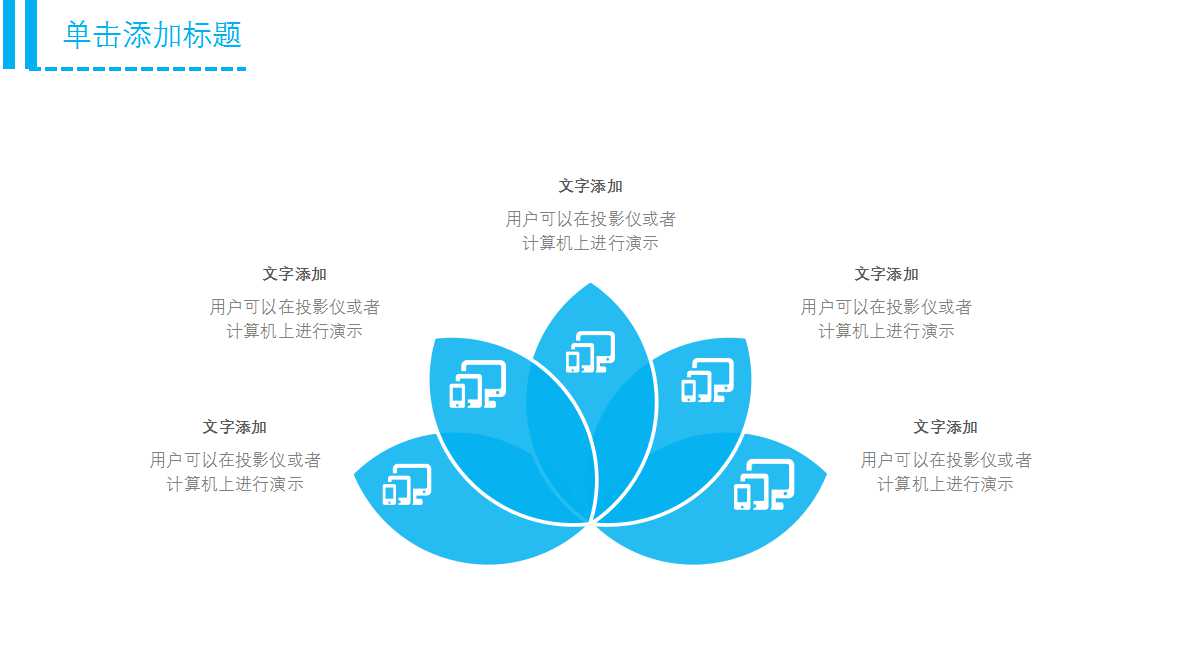 单击添加标题

文字添加

用户可以在投影仪或者计算机上进行演示

文字添加

用户可以在投影仪或者计算机上进行演示

文字添加

用户可以在投影仪或者计算机上进行演示

文字添加

用户可以在投影仪或者计算机上进行演示

文字添加

用户可以在投影仪或者计算机上进行演示